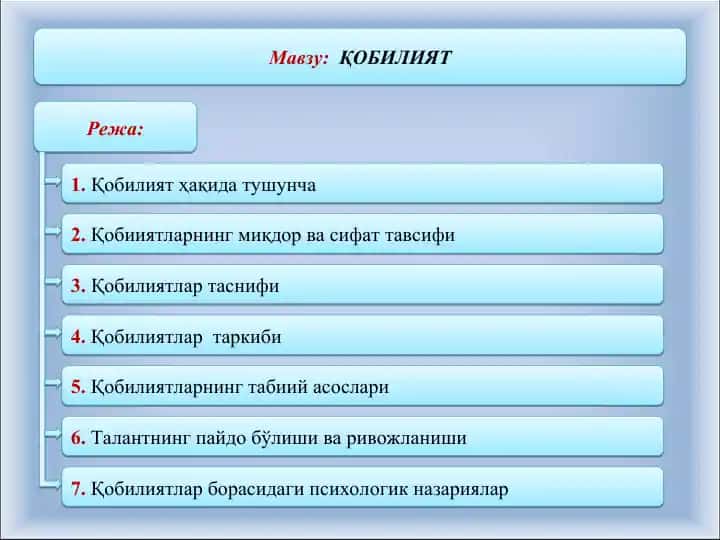 Мавзу: ҚОБИЛИЯТ

Режа:

1. Қобилият ҳақида тушунча

2. Қобииятларнинг миқдор ва сифат тавсифи

3. Қобилиятлар таснифи

4. Қобилиятлар таркиби

5. Қобилиятларнинг табиий асослари

6. Талантнинг пайдо бўлиши ва ривожланиши

7. Қобилиятлар борасидаги психологик назариялар